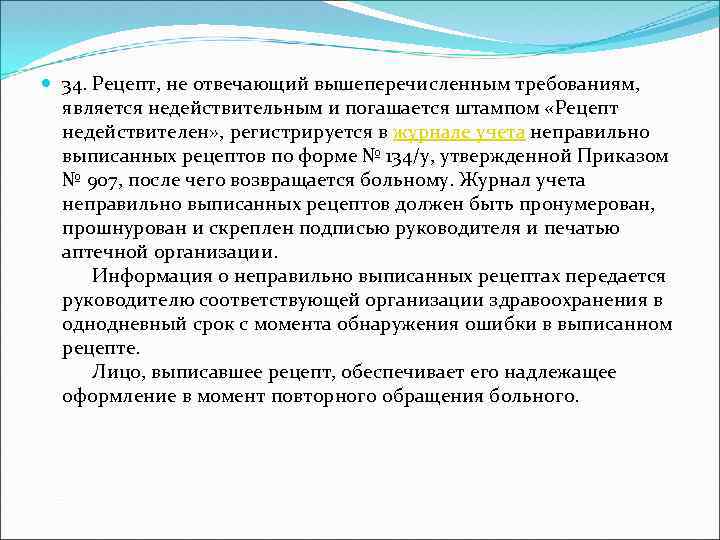 34. Рецепт, не отвечающий вышеперечисленным требованиям, является недействительным и погашается штампом «Рецепт недействителен», регистрируется в журнале учета неправильно выписанных рецептов по форме № 134/у, утвержденной Приказом № 907, после чего возвращается больному. Журнал учета неправильно выписанных рецептов должен быть пронумерован, прошнурован и скреплен подписью руководителя и печатью аптечной организации.

Информация о неправильно выписанных рецептах передается руководителю соответствующей организации здравоохранения в однодневный срок с момента обнаружения ошибки в выписанном рецепте.

Лицо, выписавшее рецепт, обеспечивает его надлежащее оформление в момент повторного обращения больного.